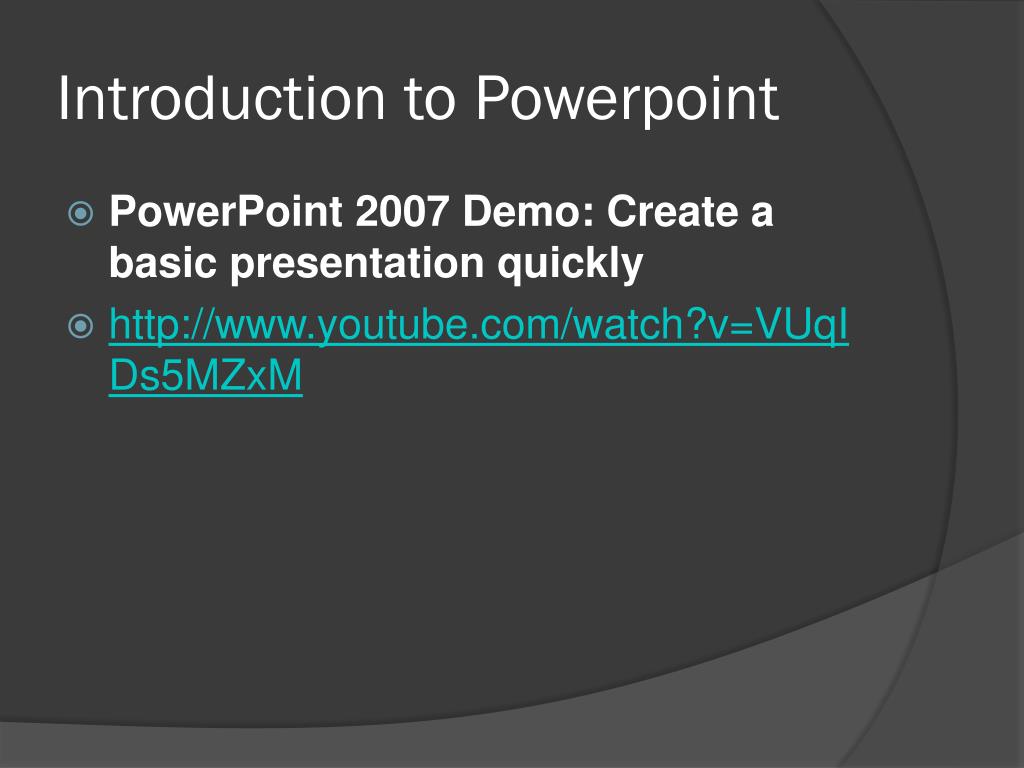 Introduction to Powerpoint

PowerPoint 2007 Demo: Create a basic presentation quickly

http://www.youtube.com/watch?v=VUqIDs5MZxM